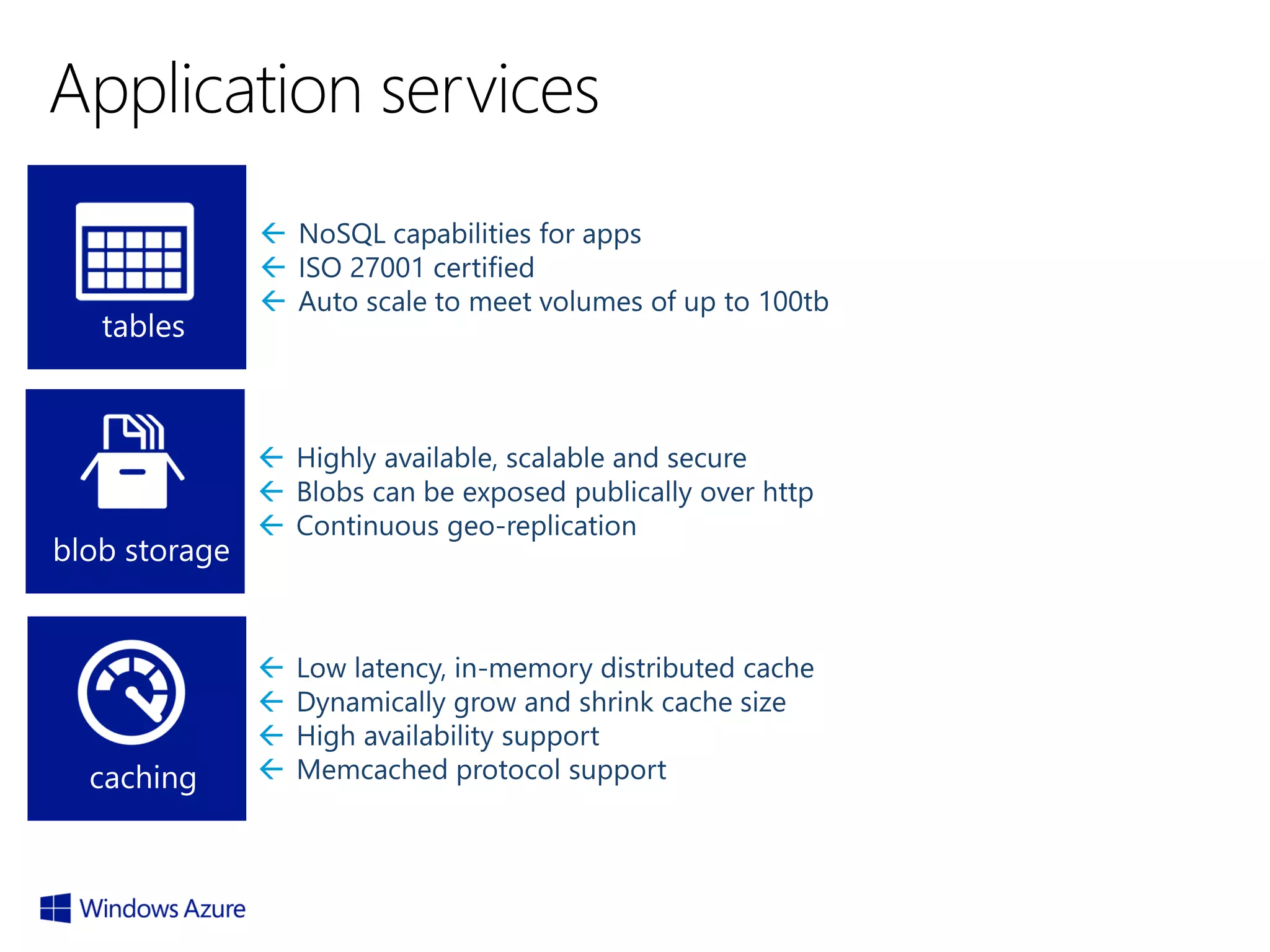 Application services

tables

← NoSQL capabilities for apps
← ISO 27001 certified
← Auto scale to meet volumes of up to 100tb

blob storage

← Highly available, scalable and secure
← Blobs can be exposed publically over http
← Continuous geo-replication

caching

← Low latency, in-memory distributed cache
← Dynamically grow and shrink cache size
← High availability support
← Memcached protocol support

Windows Azure